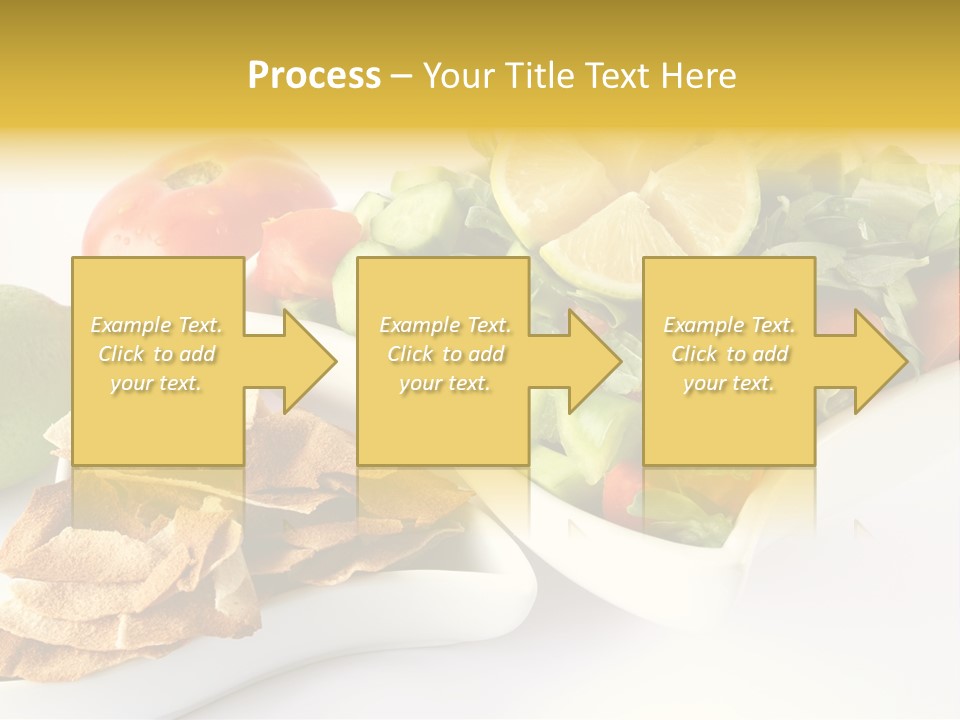 Process – Your Title Text Here

Example Text. Click to add your text.

Example Text. Click to add your text.

Example Text. Click to add your text.